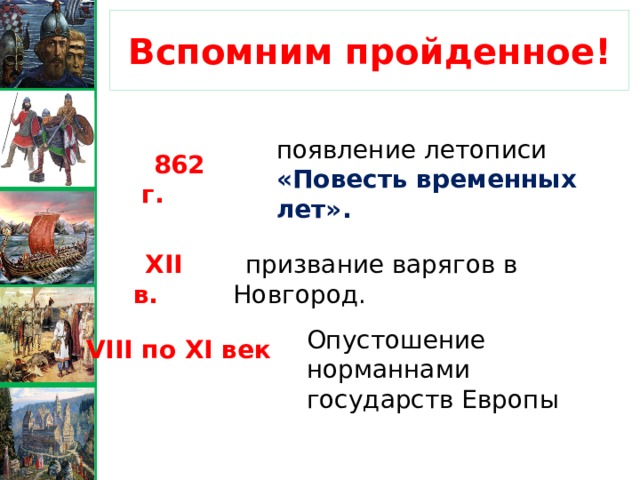 Вспомним пройденное!

862 г.

появление летописи «Повесть временных лет».

XII в.

призвание варягов в Новгород.

VIII по XI век

Опустошение норманнами государств Европы